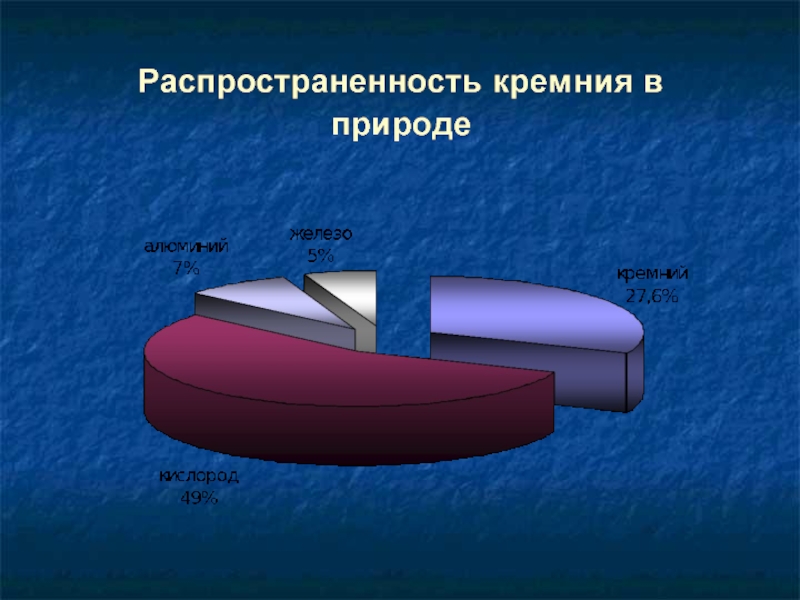 Распространенность кремния в природе

алюминий
7%

железо
5%

кремний
27,6%

кислород
49%